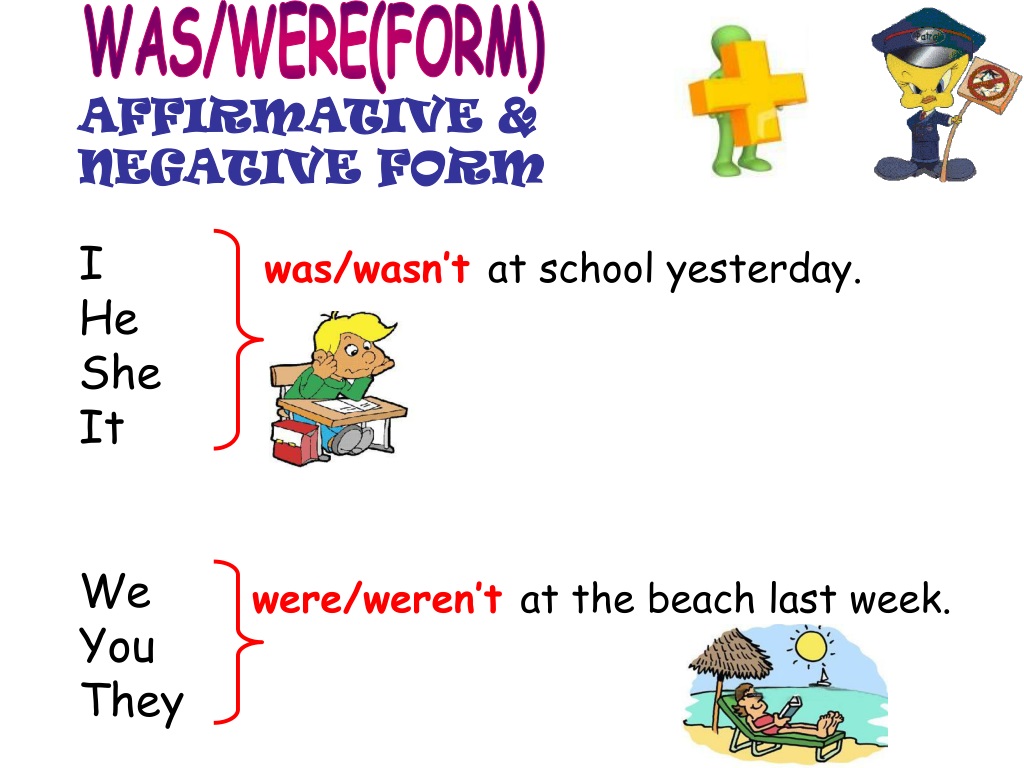 WAS/WERE(FORM)
AFFIRMATIVE & NEGATIVE FORM

I
He
She
It

was/wasn't at school yesterday.

We
You
They

were/weren't at the beach last week.